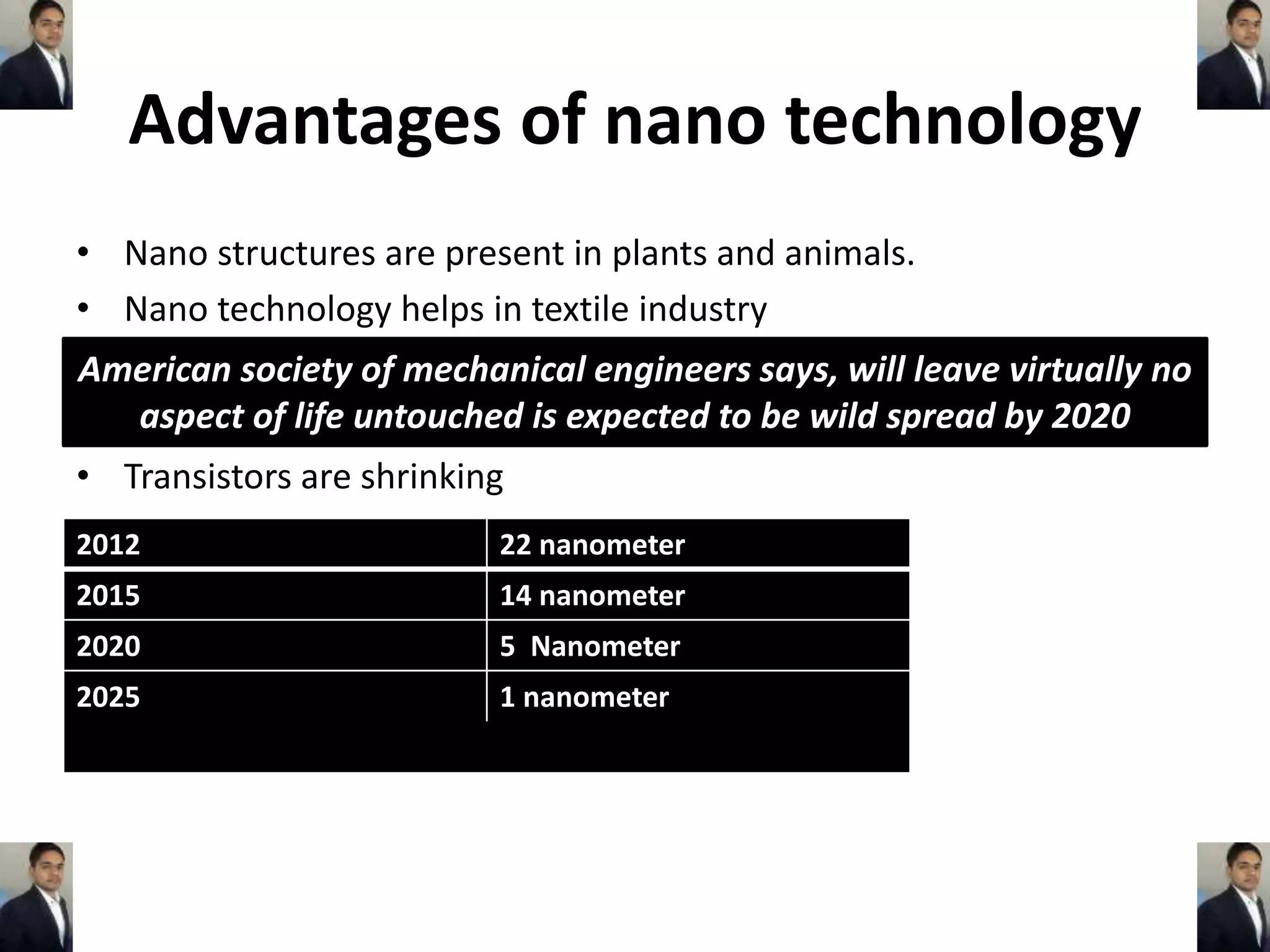 Advantages of nano technology

• Nano structures are present in plants and animals.
• Nano technology helps in textile industry

American society of mechanical engineers says, will leave virtually no aspect of life untouched is expected to be wild spread by 2020

• Transistors are shrinking

| 2012 | 22 nanometer |
|---|---|
| 2015 | 14 nanometer |
| 2020 | 5 Nanometer |
| 2025 | 1 nanometer |